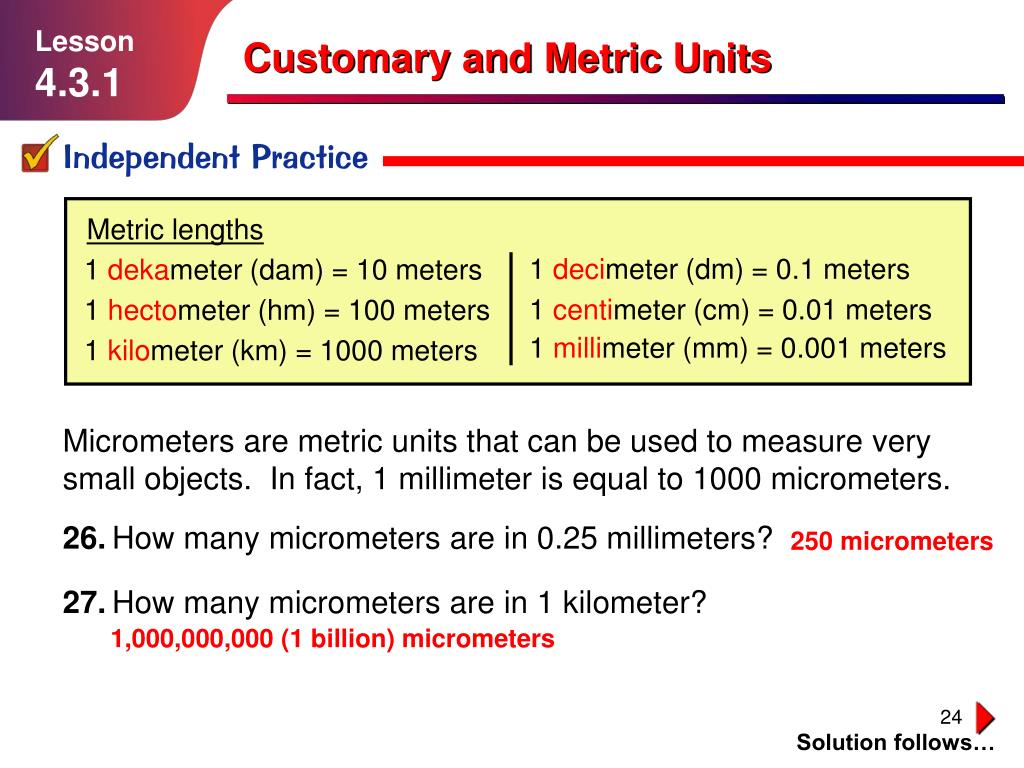 Lesson
4.3.1

Customary and Metric Units

Independent Practice

Metric lengths

1 dekameter (dam) = 10 meters
1 hectometer (hm) = 100 meters
1 kilometer (km) = 1000 meters

1 decimeter (dm) = 0.1 meters
1 centimeter (cm) = 0.01 meters
1 millimeter (mm) = 0.001 meters

Micrometers are metric units that can be used to measure very small objects. In fact, 1 millimeter is equal to 1000 micrometers.

26. How many micrometers are in 0.25 millimeters? 250 micrometers

27. How many micrometers are in 1 kilometer?
1,000,000,000 (1 billion) micrometers

24

Solution follows…